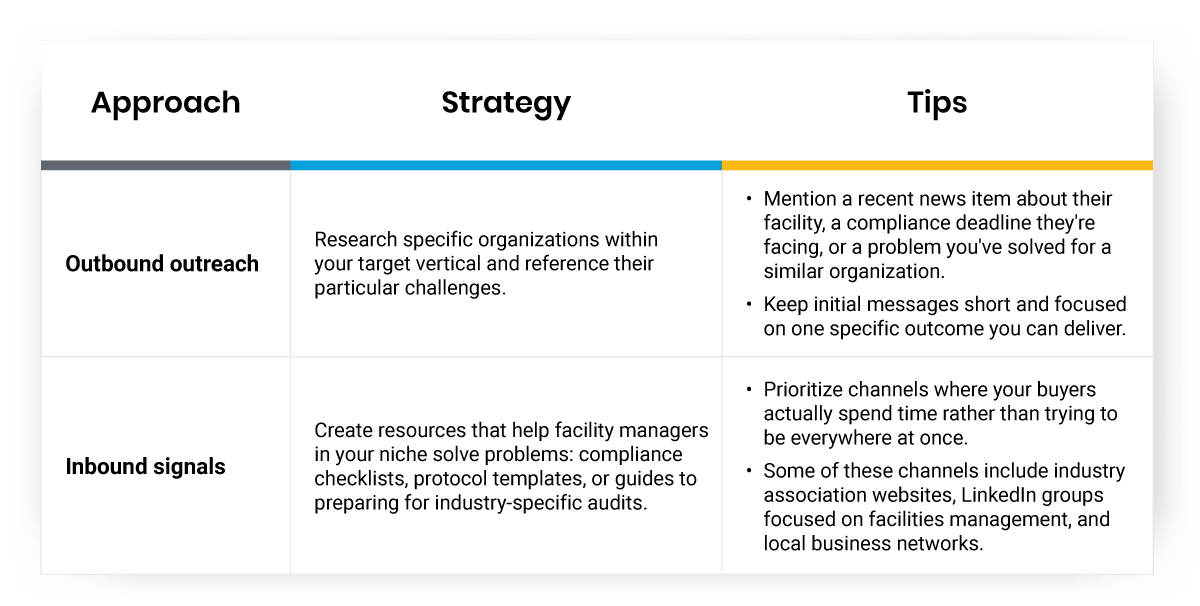 | Approach | Strategy | Tips |
|---|---|---|
| **Outbound outreach** | Research specific organizations within your target vertical and reference their particular challenges. | • Mention a recent news item about their facility, a compliance deadline they're facing, or a problem you've solved for a similar organization. • Keep initial messages short and focused on one specific outcome you can deliver. |
| **Inbound signals** | Create resources that help facility managers in your niche solve problems: compliance checklists, protocol templates, or guides to preparing for industry-specific audits. | • Prioritize channels where your buyers actually spend time rather than trying to be everywhere at once. • Some of these channels include industry association websites, LinkedIn groups focused on facilities management, and local business networks. |